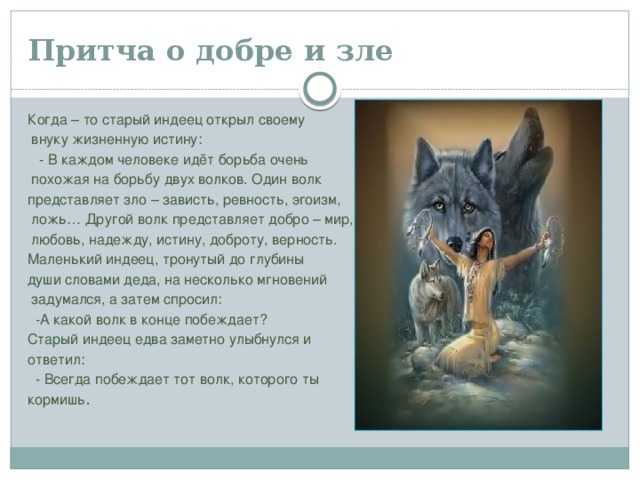 Притча о добре и зле

Когда – то старый индеец открыл своему внуку жизненную истину:
- В каждом человеке идёт борьба очень похожая на борьбу двух волков. Один волк представляет зло – зависть, ревность, эгоизм, ложь… Другой волк представляет добро – мир, любовь, надежду, истину, доброту, верность.
Маленький индеец, тронутый до глубины души словами деда, на несколько мгновений задумался, а затем спросил:
-А какой волк в конце побеждает?
Старый индеец едва заметно улыбнулся и ответил:
- Всегда побеждает тот волк, которого ты кормишь.